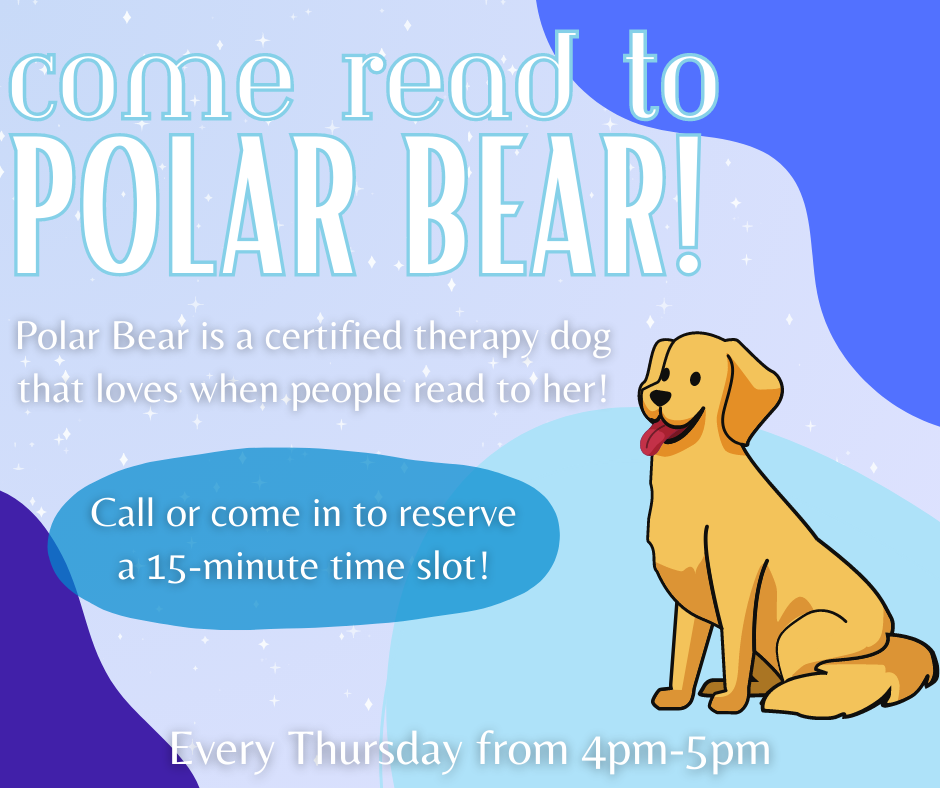 come read to
POLAR BEAR!

Polar Bear is a certified therapy dog that loves when people read to her!

Call or come in to reserve a 15-minute time slot!

Every Thursday from 4pm-5pm